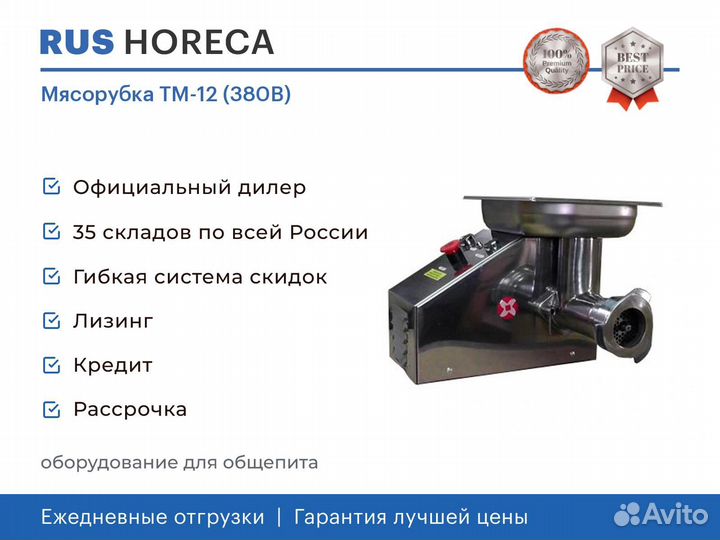 RUS HORECA

100% Premium Quality

BEST PRICE

Мясорубка ТМ-12 (380В)

Официальный дилер

35 складов по всей России

Гибкая система скидок

Лизинг

Кредит

Рассрочка

оборудование для общепита

Ежедневные отгрузки | Гарантия лучшей цены

Avito